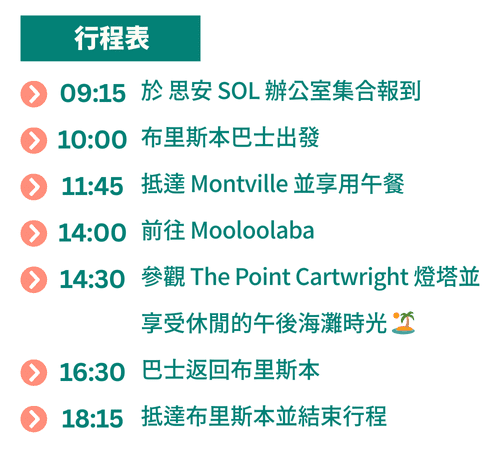 行程表

09:15 於 思安 SOL 辦公室集合報到

10:00 布里斯本巴士出發

11:45 抵達 Montville 並享用午餐

14:00 前往 Mooloolaba

14:30 參觀 The Point Cartwright 燈塔並享受休閒的午後海灘時光 🏝️

16:30 巴士返回布里斯本

18:15 抵達布里斯本並結束行程